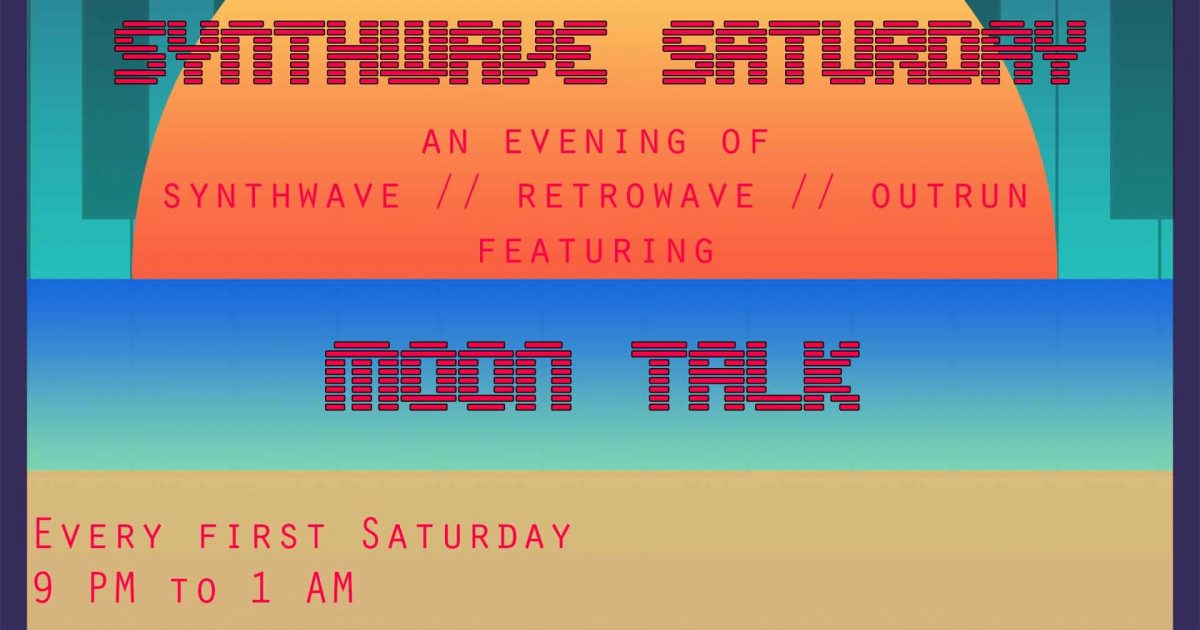 SYNTHWAVE SATURDAY

AN EVENING OF
SYNTHWAVE // RETROWAVE // OUTRUN
FEATURING

MOON TALK

Every first Saturday
9 PM to 1 AM